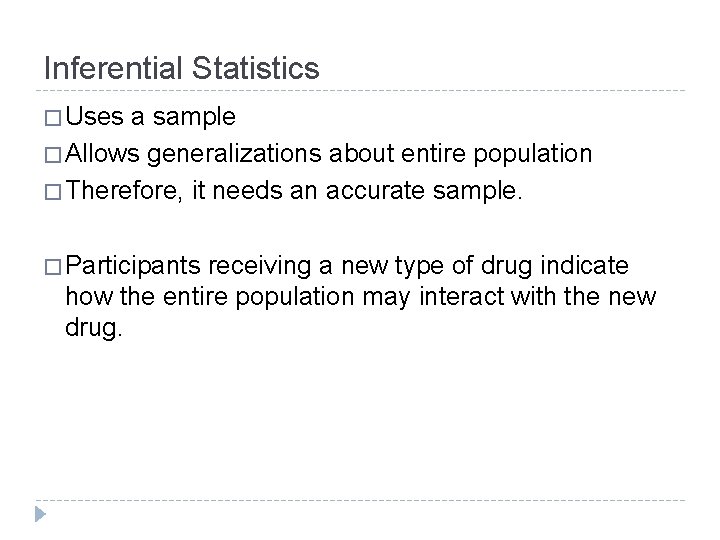 Inferential Statistics

□ Uses a sample
□ Allows generalizations about entire population
□ Therefore, it needs an accurate sample.

□ Participants receiving a new type of drug indicate how the entire population may interact with the new drug.